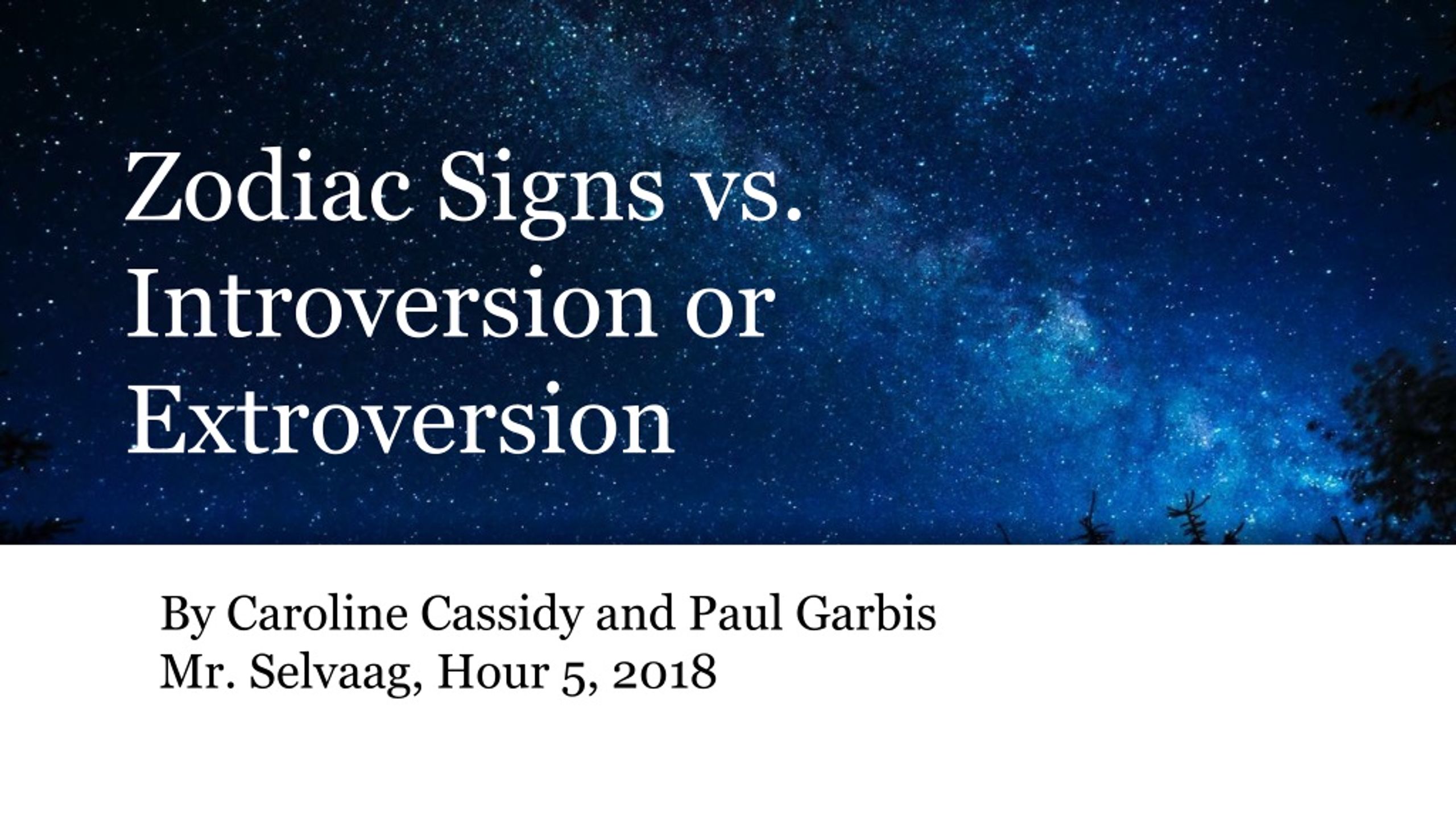 Zodiac Signs vs. Introversion or Extroversion

By Caroline Cassidy and Paul Garbis
Mr. Selvaag, Hour 5, 2018